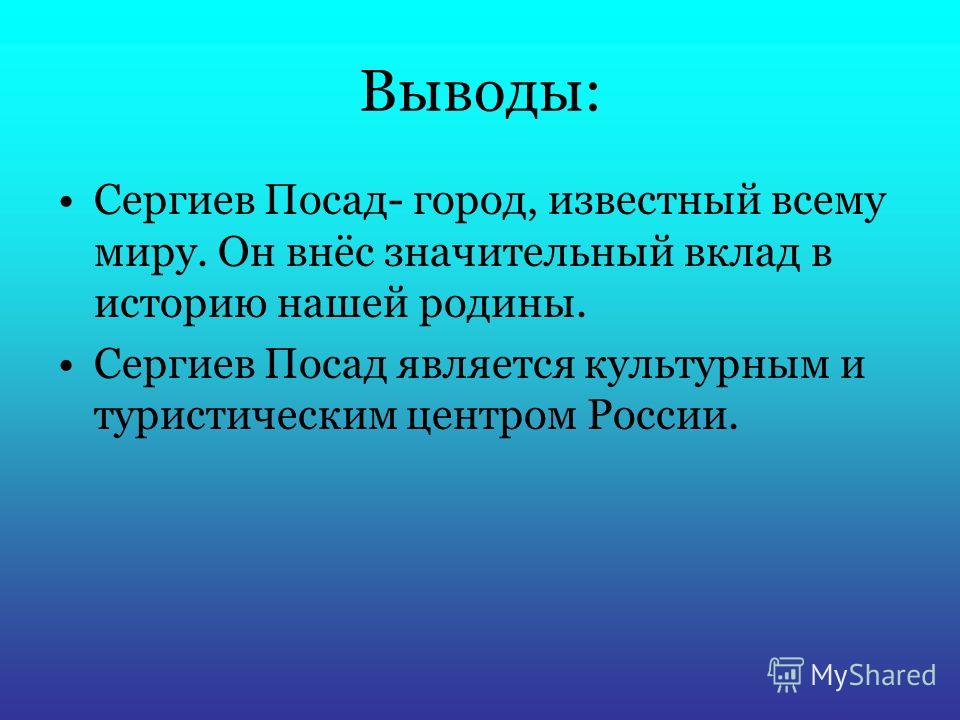 Выводы:

• Сергиев Посад- город, известный всему миру. Он внёс значительный вклад в историю нашей родины.

• Сергиев Посад является культурным и туристическим центром России.

MyShared